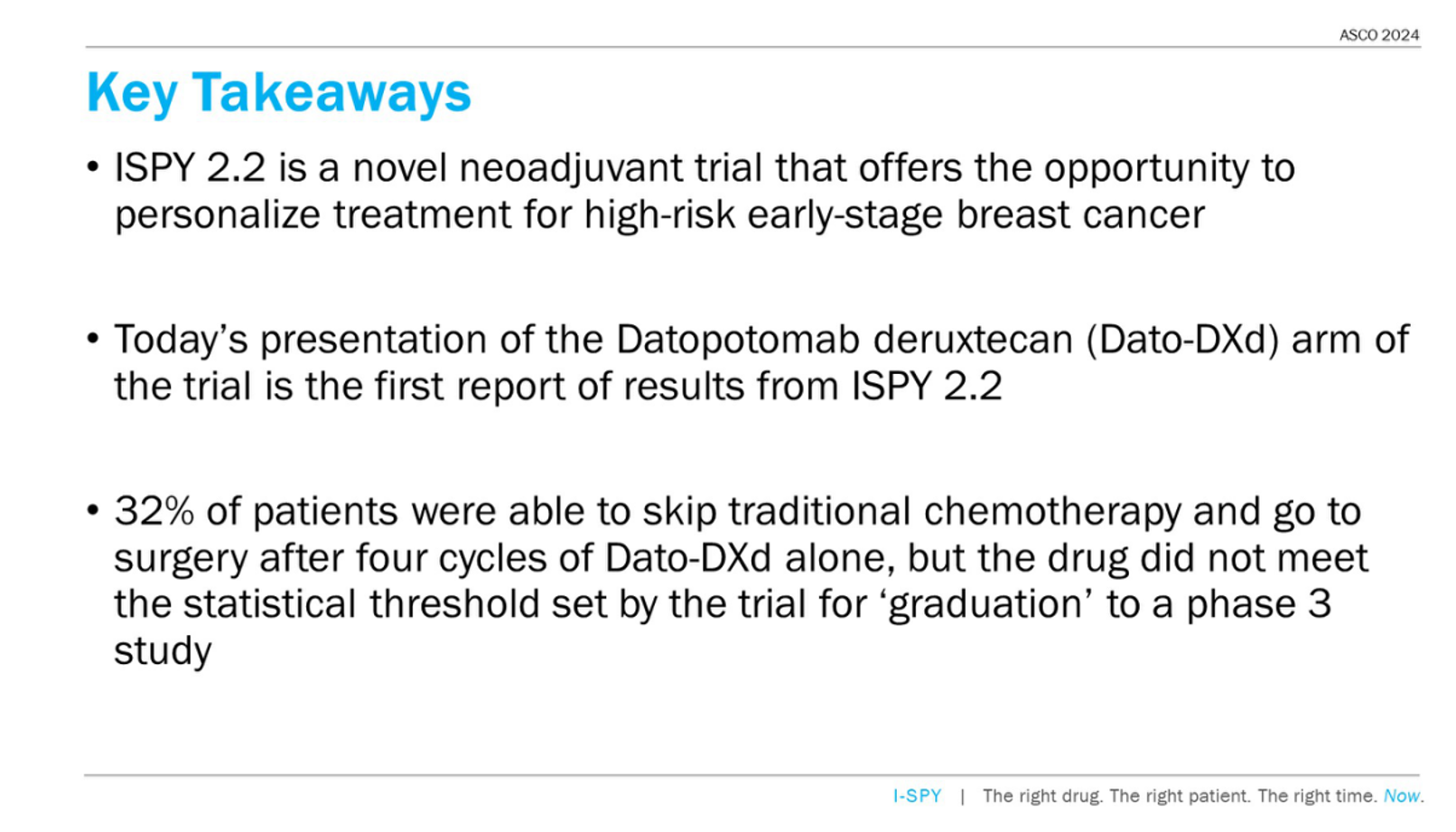 ASCO 2024

Key Takeaways

• ISPY 2.2 is a novel neoadjuvant trial that offers the opportunity to personalize treatment for high-risk early-stage breast cancer

• Today's presentation of the Datopotomab deruxtecan (Dato-DXd) arm of the trial is the first report of results from ISPY 2.2

• 32% of patients were able to skip traditional chemotherapy and go to surgery after four cycles of Dato-DXd alone, but the drug did not meet the statistical threshold set by the trial for 'graduation' to a phase 3 study

I-SPY | The right drug. The right patient. The right time. Now.